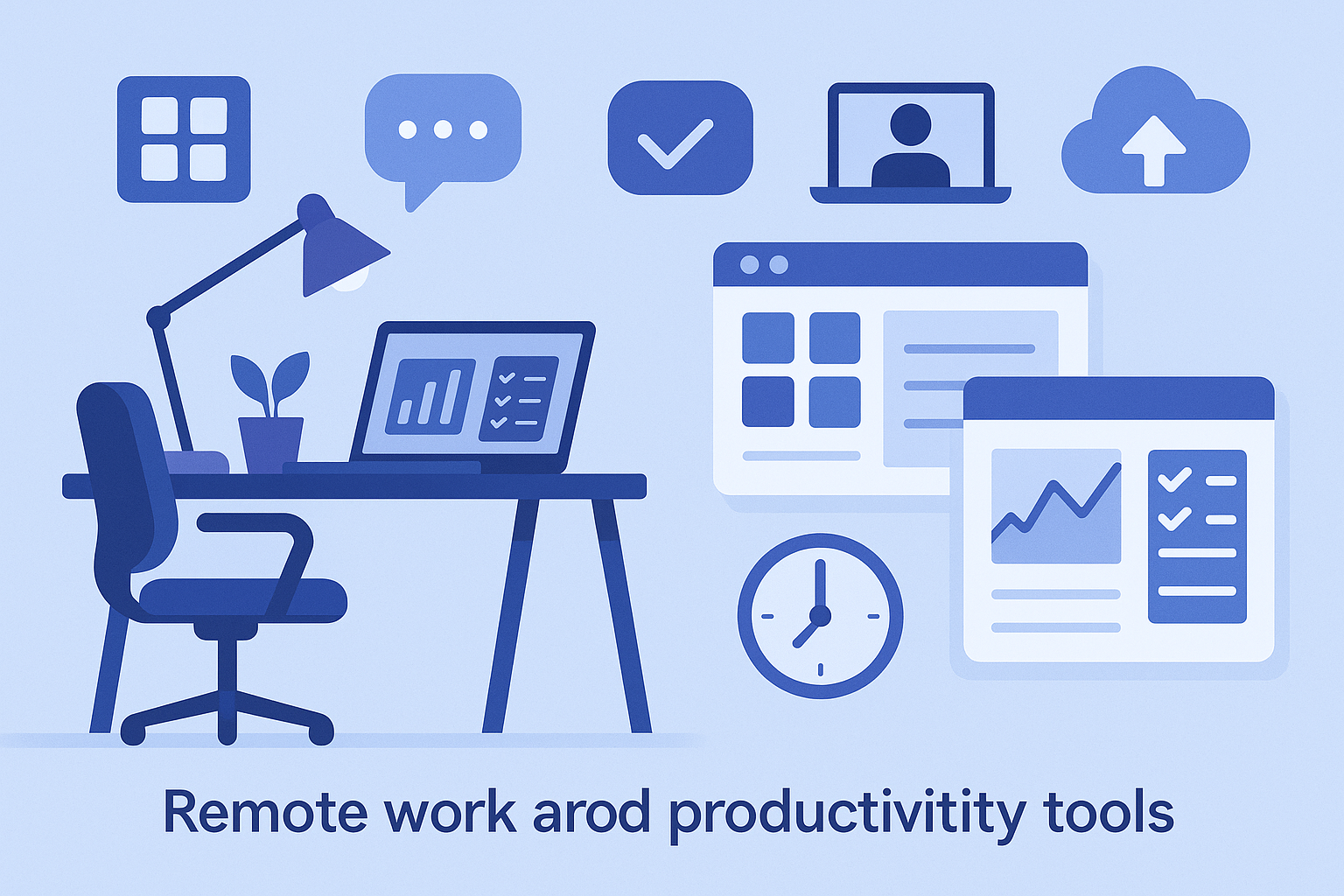 Remote work arod productivitity tools